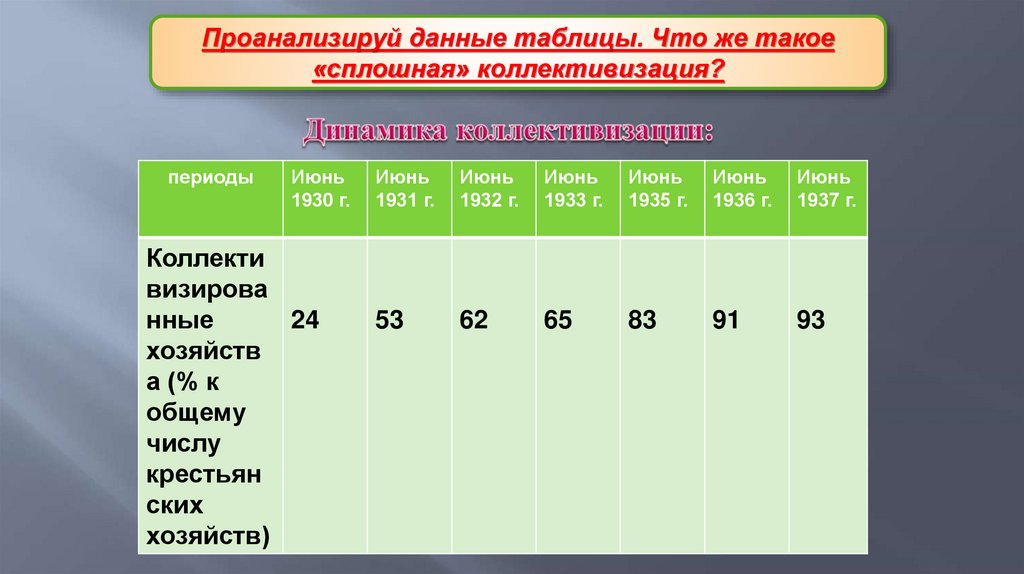 Проанализируй данные таблицы. Что же такое «сплошная» коллективизация?

Динамика коллективизации:

| периоды | Июнь 1930 г. | Июнь 1931 г. | Июнь 1932 г. | Июнь 1933 г. | Июнь 1935 г. | Июнь 1936 г. | Июнь 1937 г. |
|---|---|---|---|---|---|---|---|
| Коллективизированные хозяйства (% к общему числу крестьянских хозяйств) | 24 | 53 | 62 | 65 | 83 | 91 | 93 |